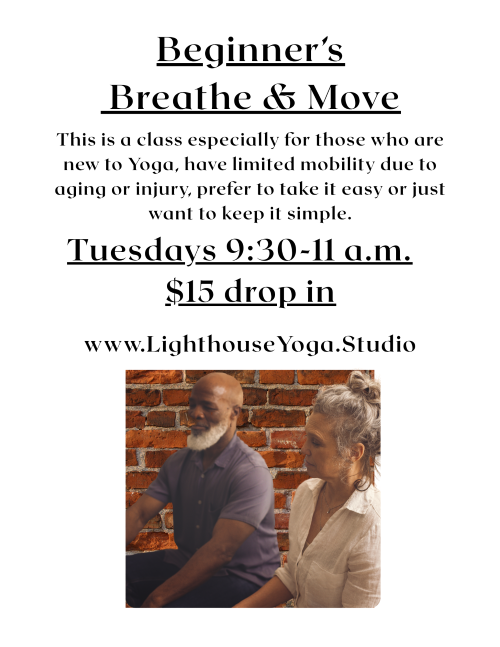 Beginner's Breathe & Move

This is a class especially for those who are new to Yoga, have limited mobility due to aging or injury, prefer to take it easy or just want to keep it simple.

Tuesdays 9:30-11 a.m.

$15 drop in

www.LighthouseYoga.Studio